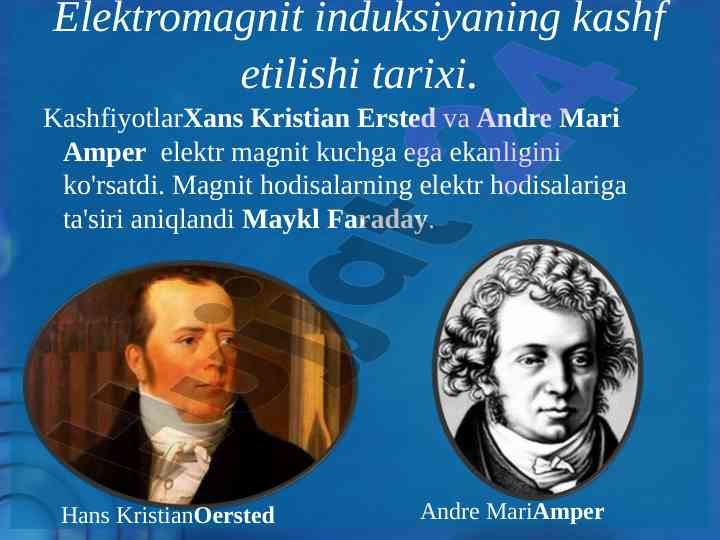 Elektromagnit induksiyaning kashf etilishi tarixi.

KashfiyotlarXans Kristian Ersted va Andre Mari Amper elektr magnit kuchga ega ekanligini ko'rsatdi. Magnit hodisalarning elektr hodisalariga ta'siri aniqlandi Maykl Faraday.

Hans KristianOersted

Andre MariAmper